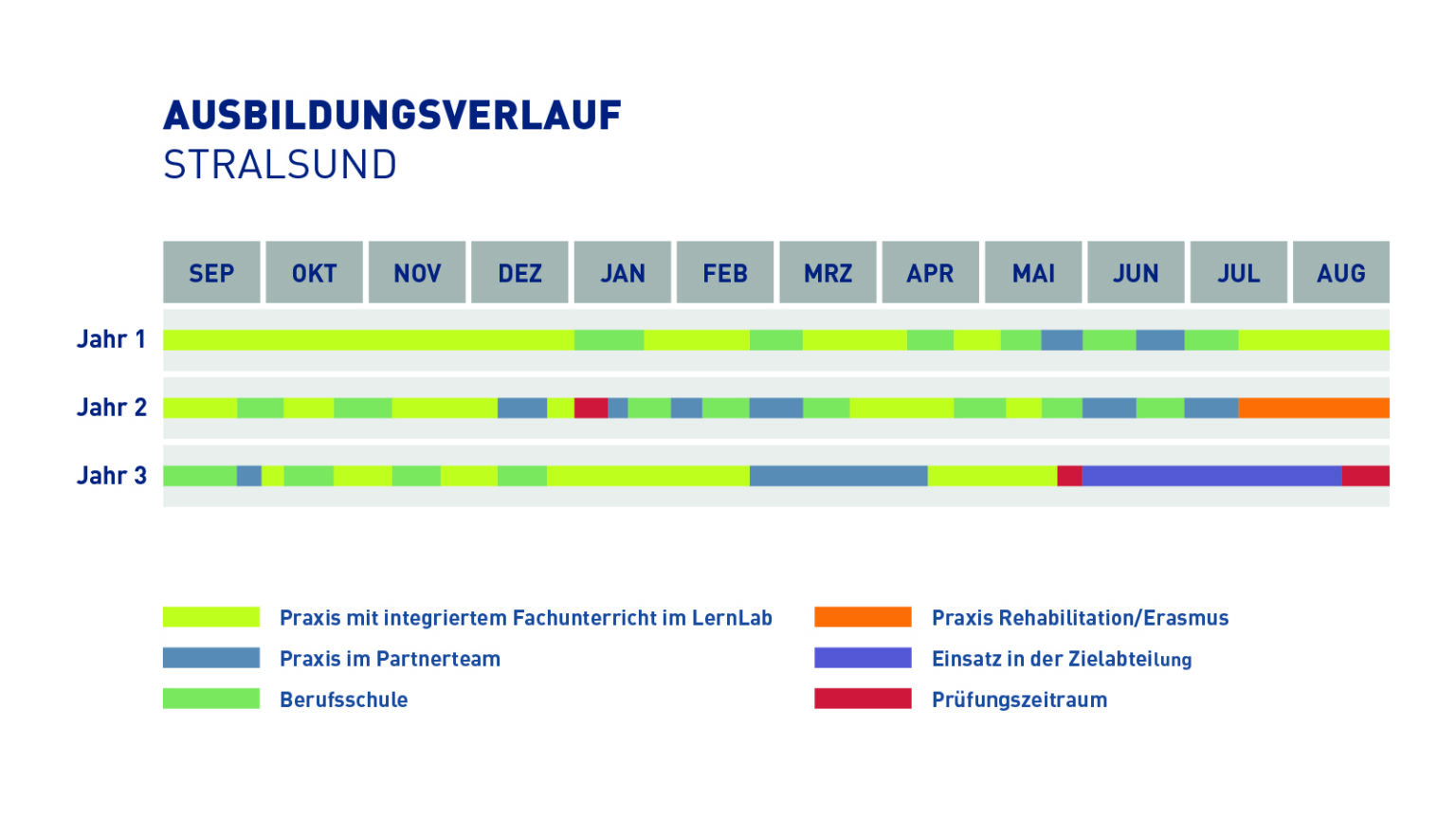 AUSBILDUNGSVERLAUF
STRALSUND

SEP OKT NOV DEZ JAN FEB MRZ APR MAI JUN JUL AUG

Jahr 1

Jahr 2

Jahr 3

Praxis mit integriertem Fachunterricht im LernLab

Praxis im Partnerteam

Berufsschule

Praxis Rehabilitation/Erasmus

Einsatz in der Zielabteilung

Prüfungszeitraum